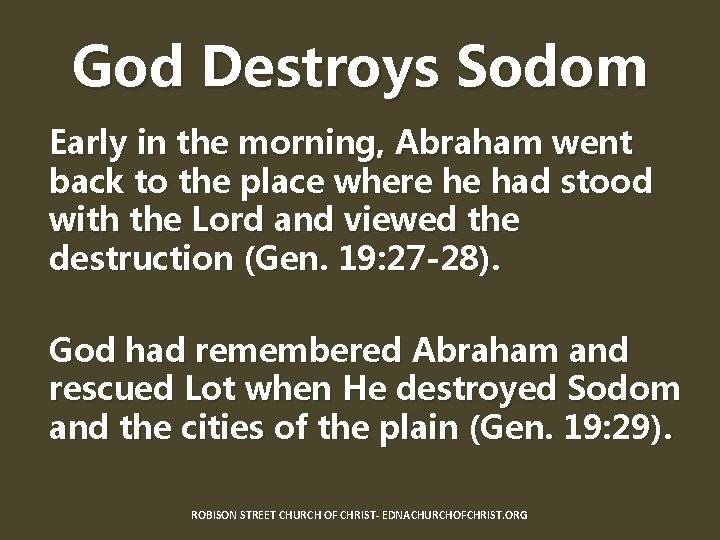 God Destroys Sodom

Early in the morning, Abraham went back to the place where he had stood with the Lord and viewed the destruction (Gen. 19:27-28).

God had remembered Abraham and rescued Lot when He destroyed Sodom and the cities of the plain (Gen. 19:29).

ROBISON STREET CHURCH OF CHRIST- EDNACHURCHOFCHRIST.ORG